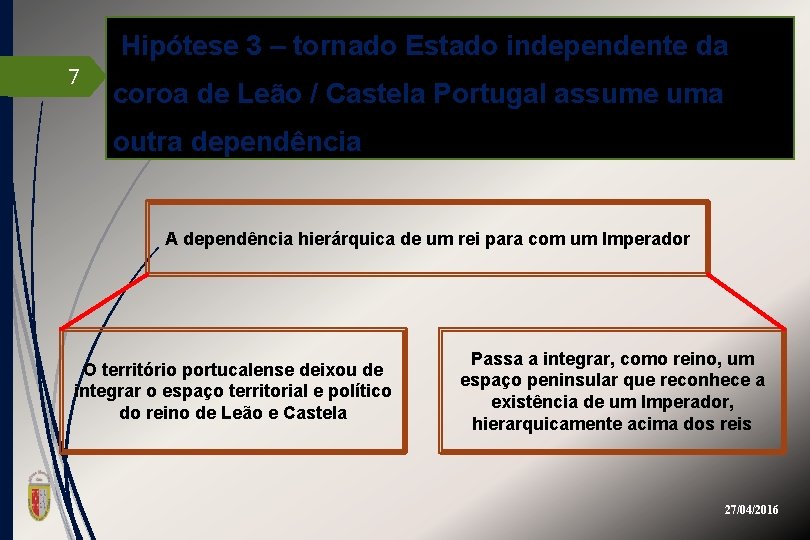 7

Hipótese 3 – tornado Estado independente da coroa de Leão / Castela Portugal assume uma outra dependência

A dependência hierárquica de um rei para com um Imperador

O território portucalense deixou de integrar o espaço territorial e político do reino de Leão e Castela

Passa a integrar, como reino, um espaço peninsular que reconhece a existência de um Imperador, hierarquicamente acima dos reis

27/04/2016